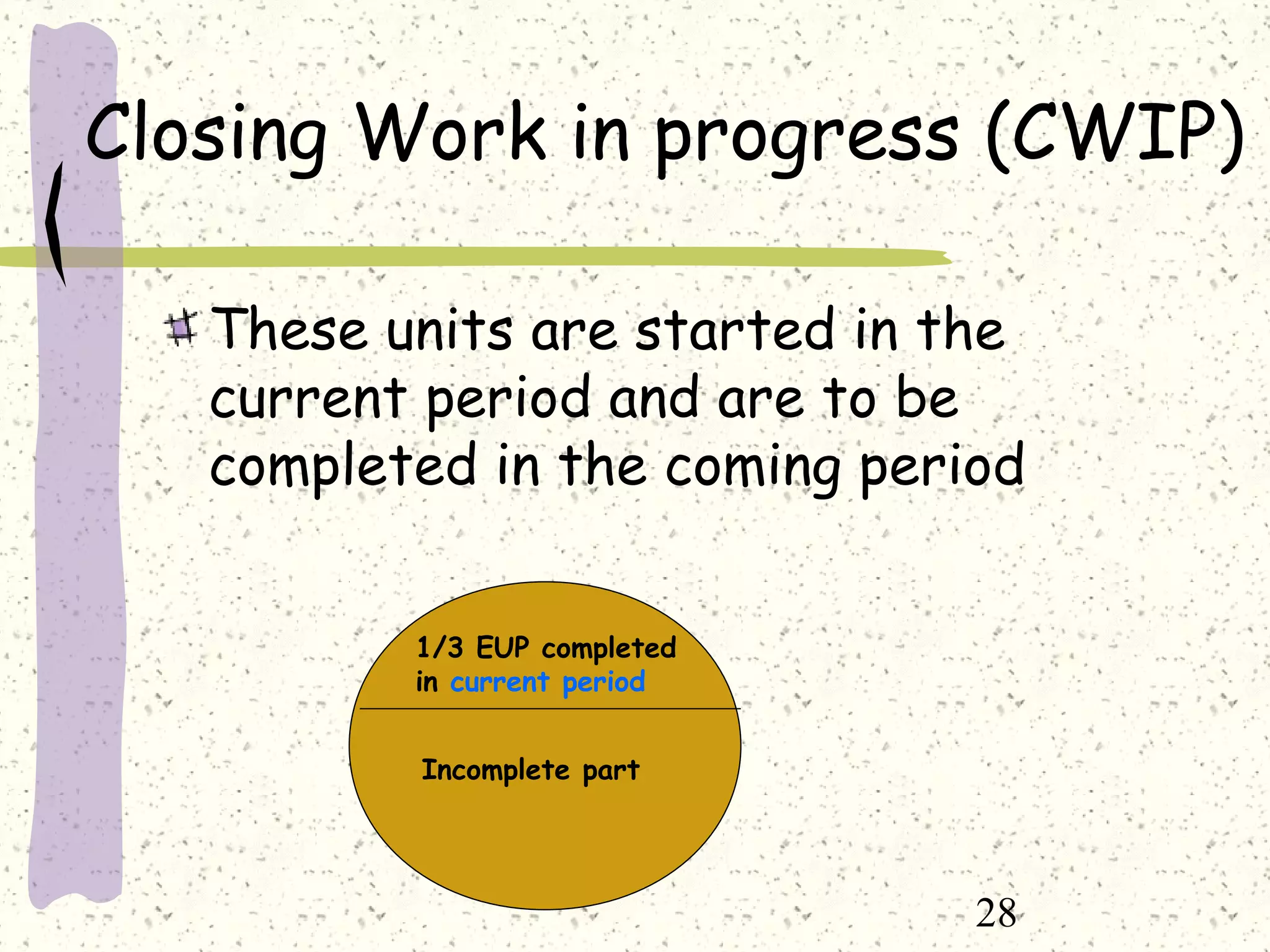 Closing Work in progress (CWIP)

These units are started in the current period and are to be completed in the coming period

1/3 EUP completed in current period

Incomplete part

28